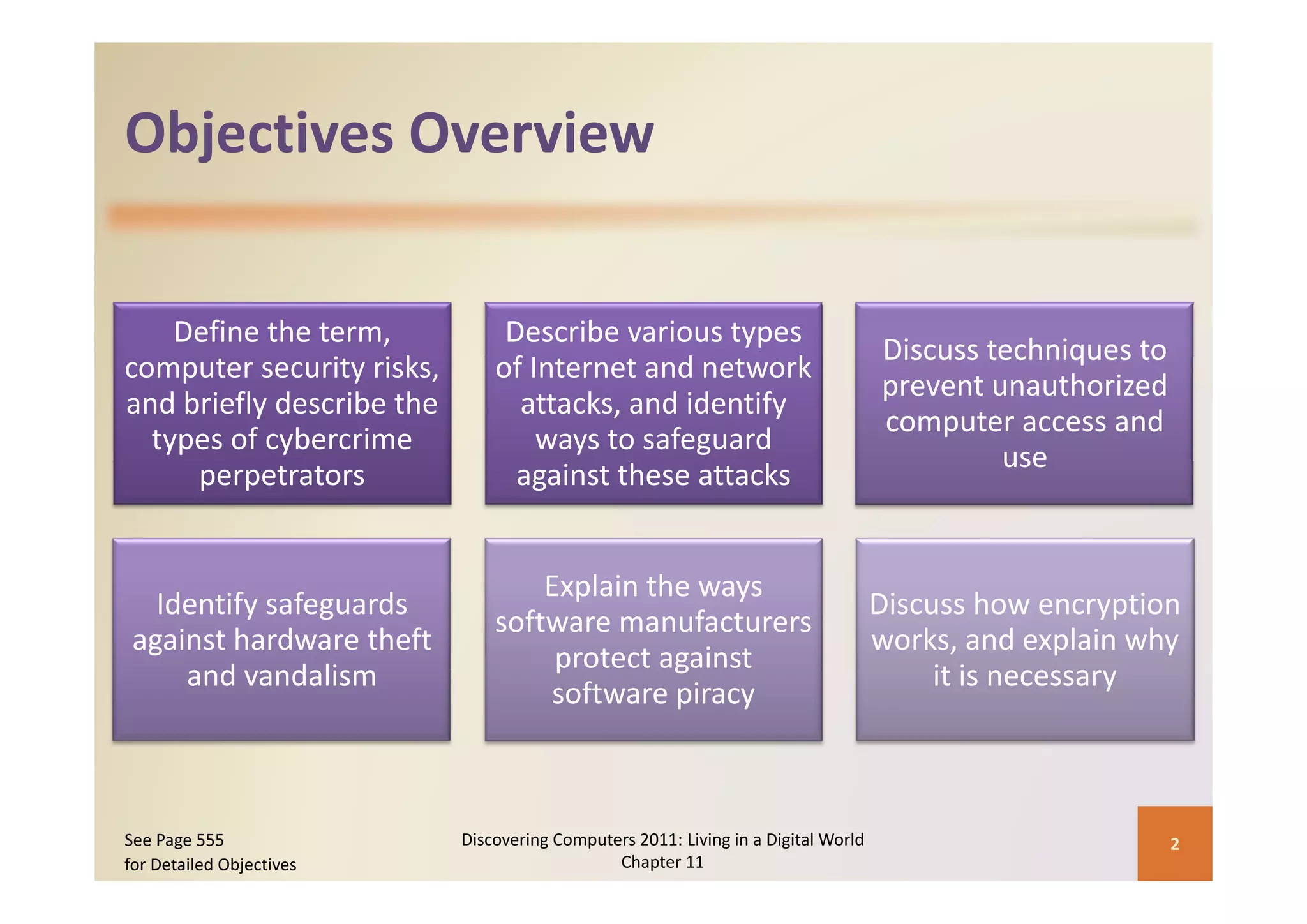 Objectives Overview

Define the term, computer security risks, and briefly describe the types of cybercrime perpetrators

Describe various types of Internet and network attacks, and identify ways to safeguard against these attacks

Discuss techniques to prevent unauthorized computer access and use

Identify safeguards against hardware theft and vandalism

Explain the ways software manufacturers protect against software piracy

Discuss how encryption works, and explain why it is necessary

See Page 555
for Detailed Objectives

Discovering Computers 2011: Living in a Digital World
Chapter 11

2